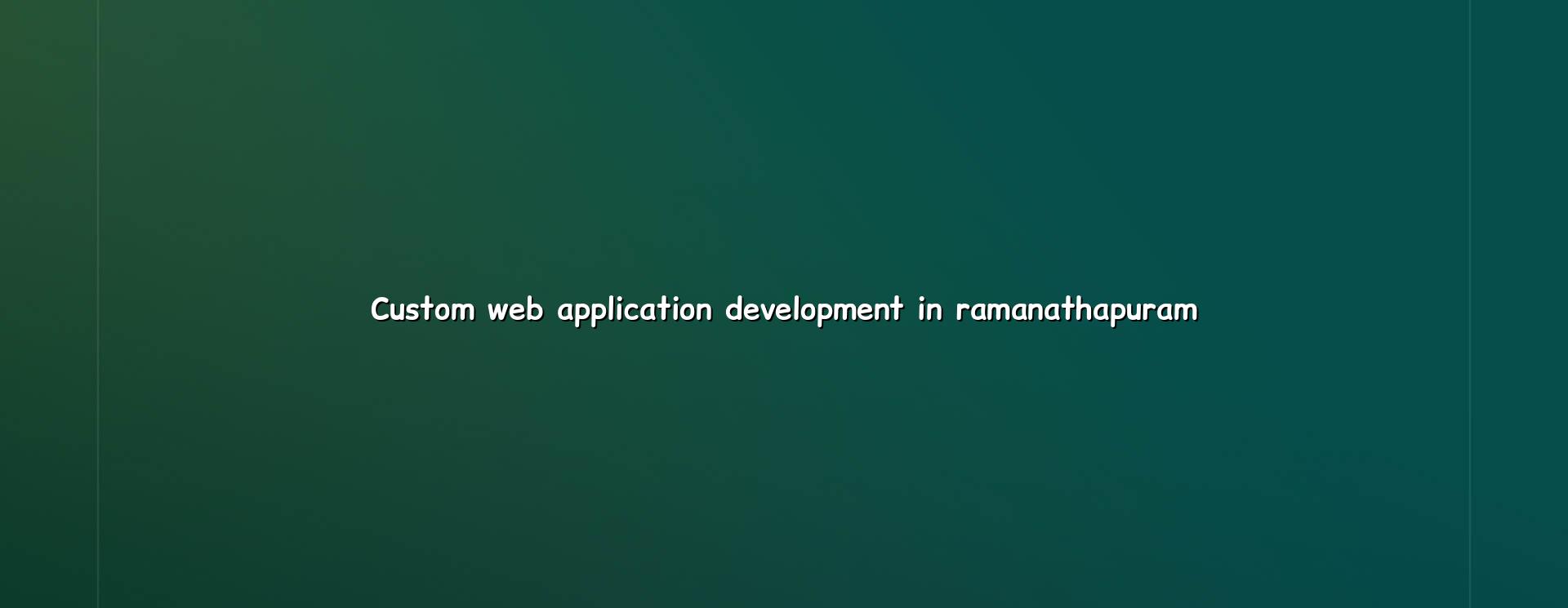 Custom web application development in ramanathapuram